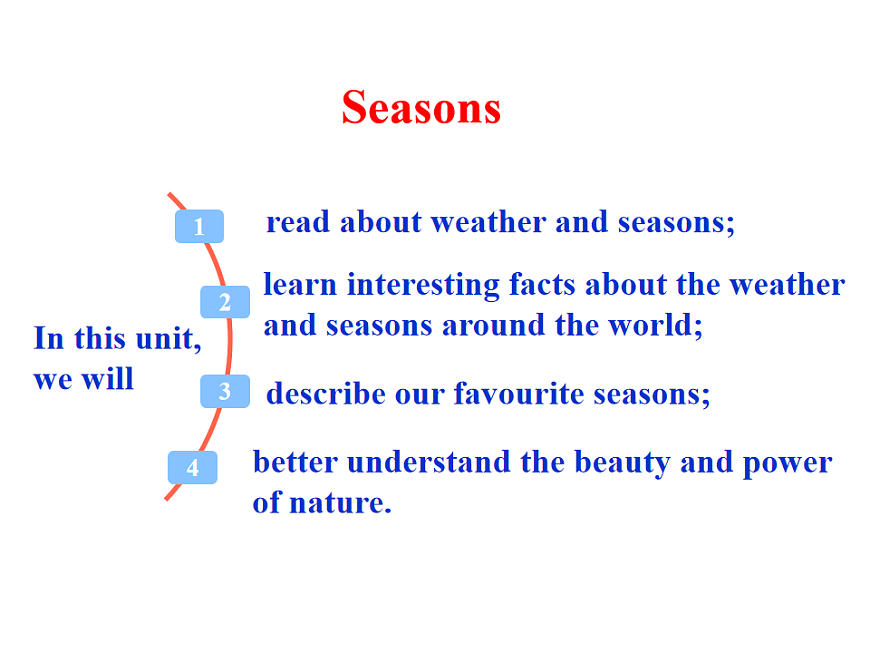 Seasons

In this unit, we will

1 read about weather and seasons;

2 learn interesting facts about the weather and seasons around the world;

3 describe our favourite seasons;

4 better understand the beauty and power of nature.